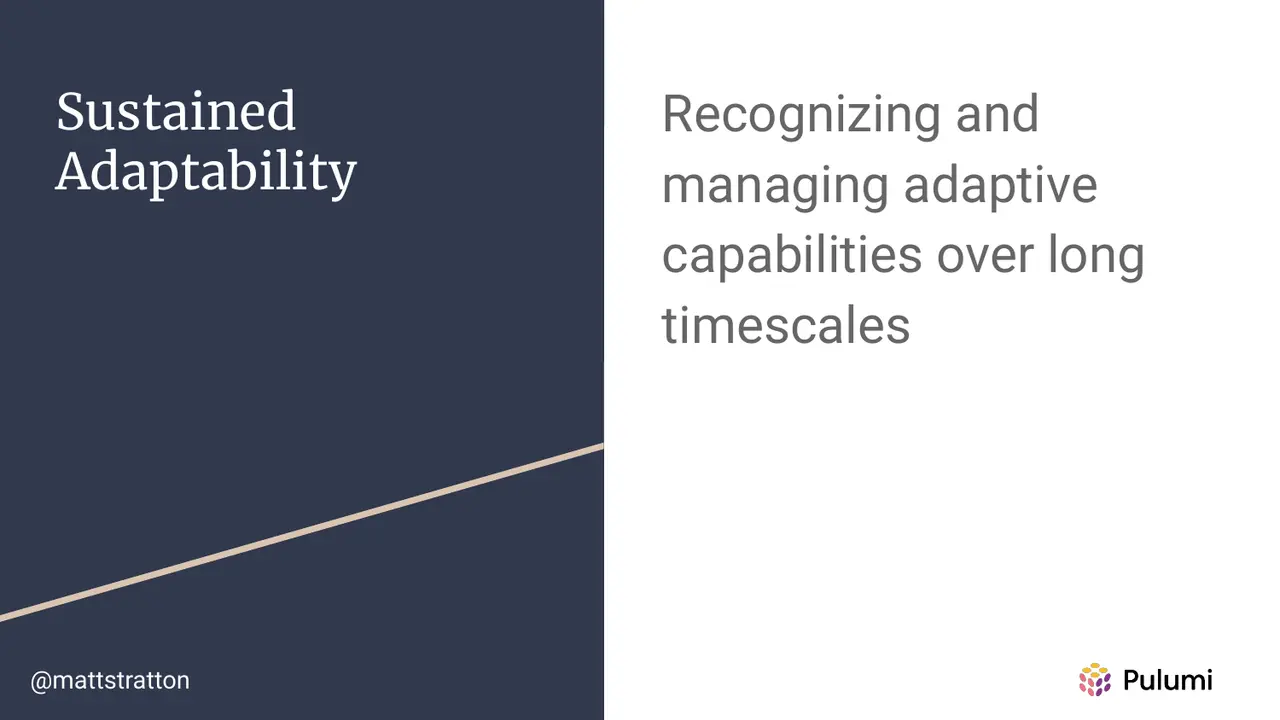 Sustained Adaptability

Recognizing and managing adaptive capabilities over long timescales

@mattstratton

Pulumi